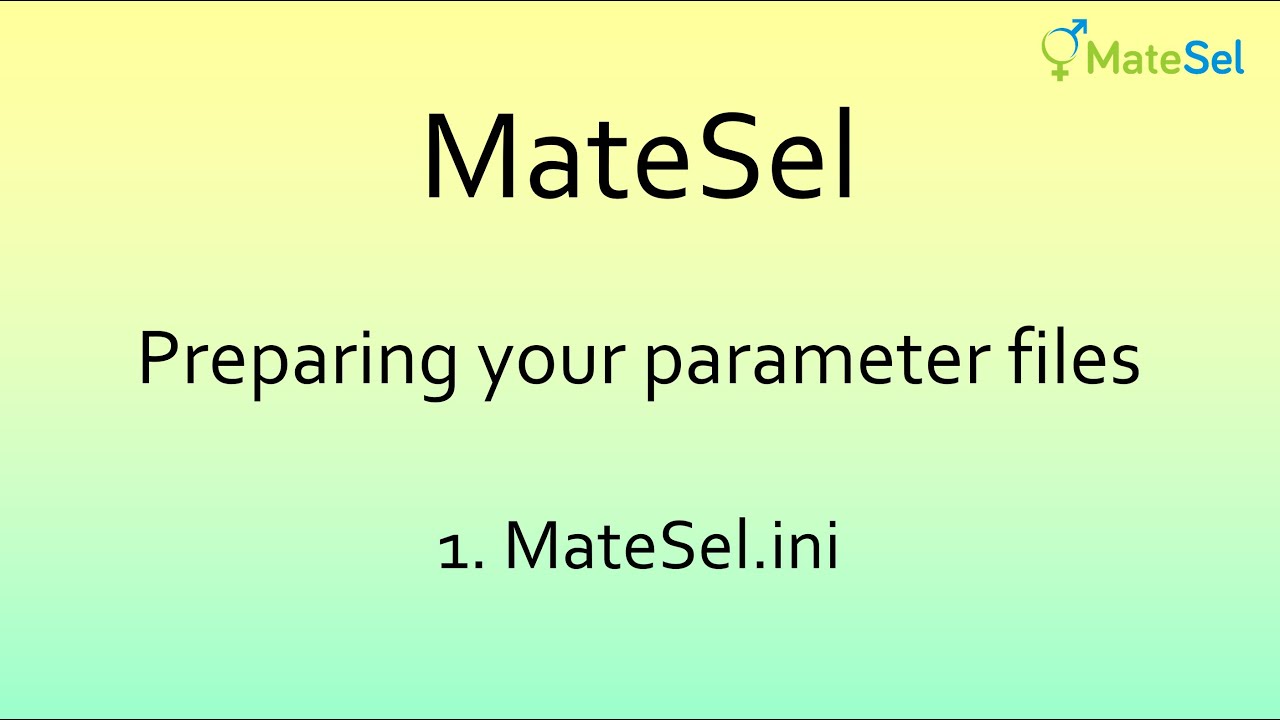 MateSel

MateSel

Preparing your parameter files

1. MateSel.ini